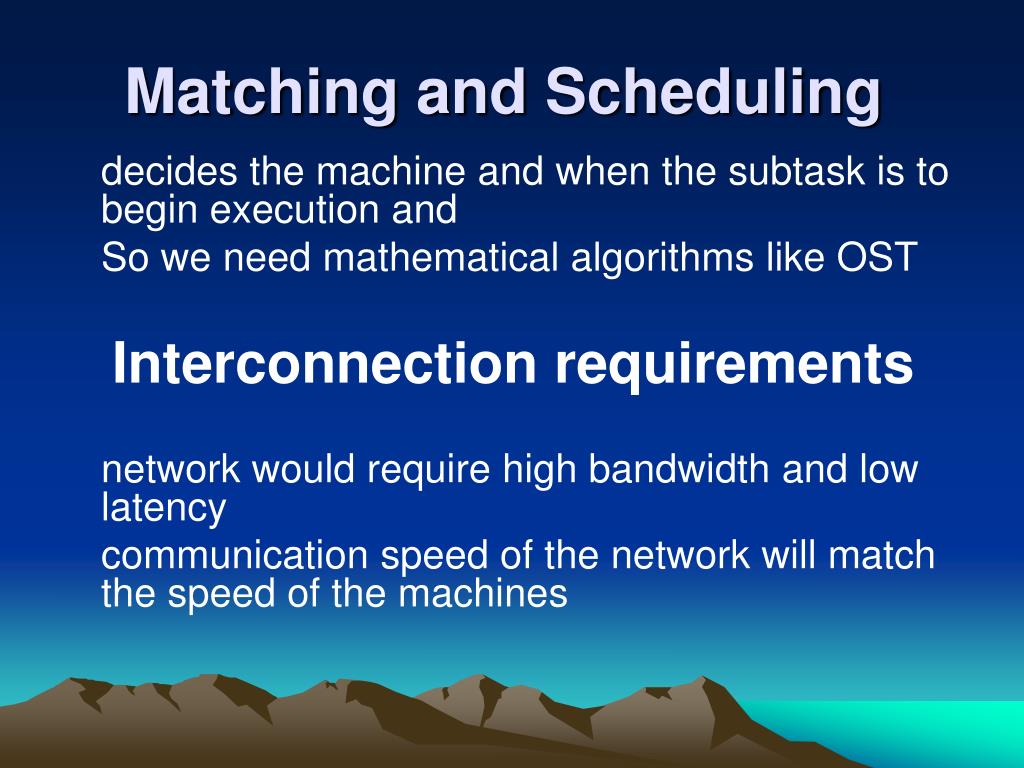 Matching and Scheduling

decides the machine and when the subtask is to begin execution and

So we need mathematical algorithms like OST

Interconnection requirements

network would require high bandwidth and low latency

communication speed of the network will match the speed of the machines